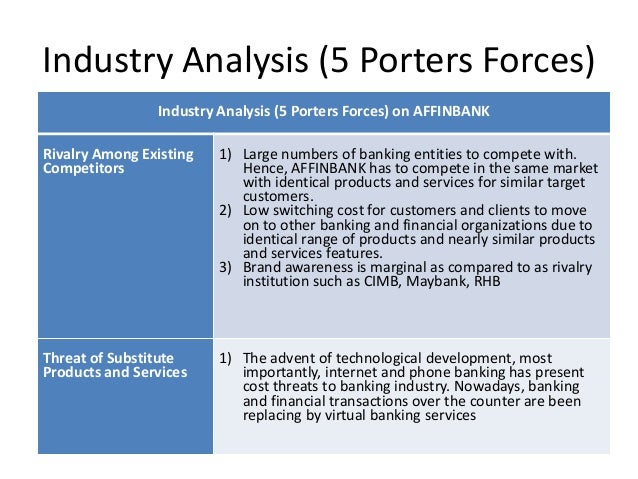 Industry Analysis (5 Porters Forces)

| Industry Analysis (5 Porters Forces) on AFFINBANK | |
|---|---|
| Rivalry Among Existing Competitors | 1) Large numbers of banking entities to compete with. Hence, AFFINBANK has to compete in the same market with identical products and services for similar target customers. 2) Low switching cost for customers and clients to move on to other banking and financial organizations due to identical range of products and nearly similar products and services features. 3) Brand awareness is marginal as compared to as rivalry institution such as CIMB, Maybank, RHB |
| Threat of Substitute Products and Services | 1) The advent of technological development, most importantly, internet and phone banking has present cost threats to banking industry. Nowadays, banking and financial transactions over the counter are been replacing by virtual banking services |